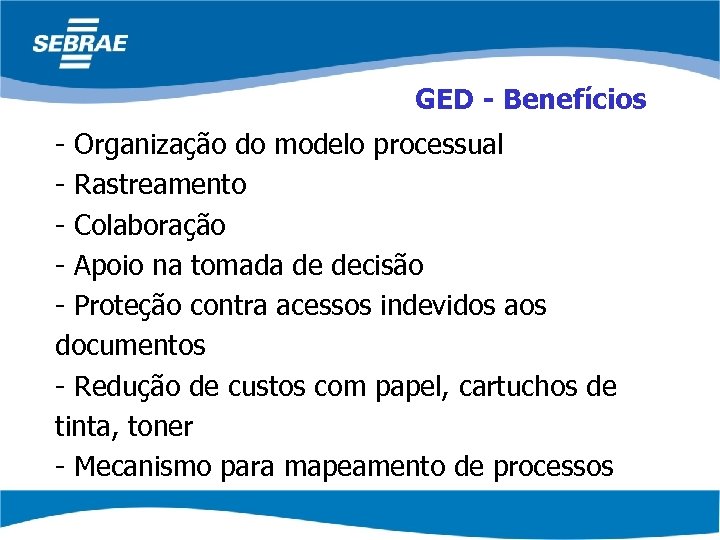 SEBRAE

GED - Benefícios

- Organização do modelo processual
- Rastreamento
- Colaboração
- Apoio na tomada de decisão
- Proteção contra acessos indevidos aos documentos
- Redução de custos com papel, cartuchos de tinta, toner
- Mecanismo para mapeamento de processos